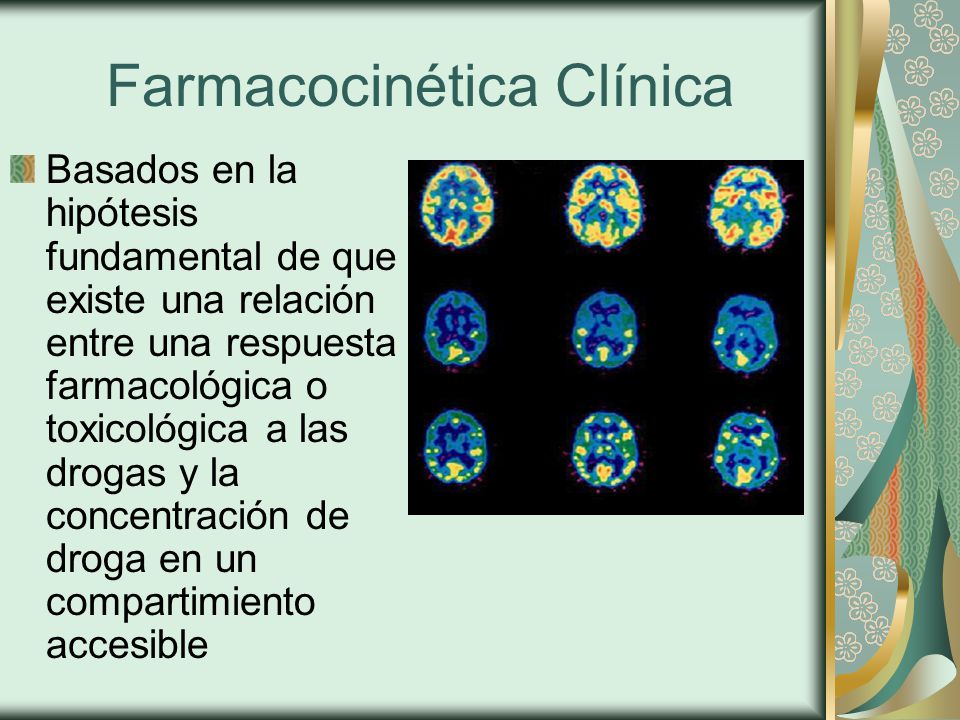 Farmacocinética Clínica

Basados en la hipótesis fundamental de que existe una relación entre una respuesta farmacológica o toxicológica a las drogas y la concentración de droga en un compartimiento accesible